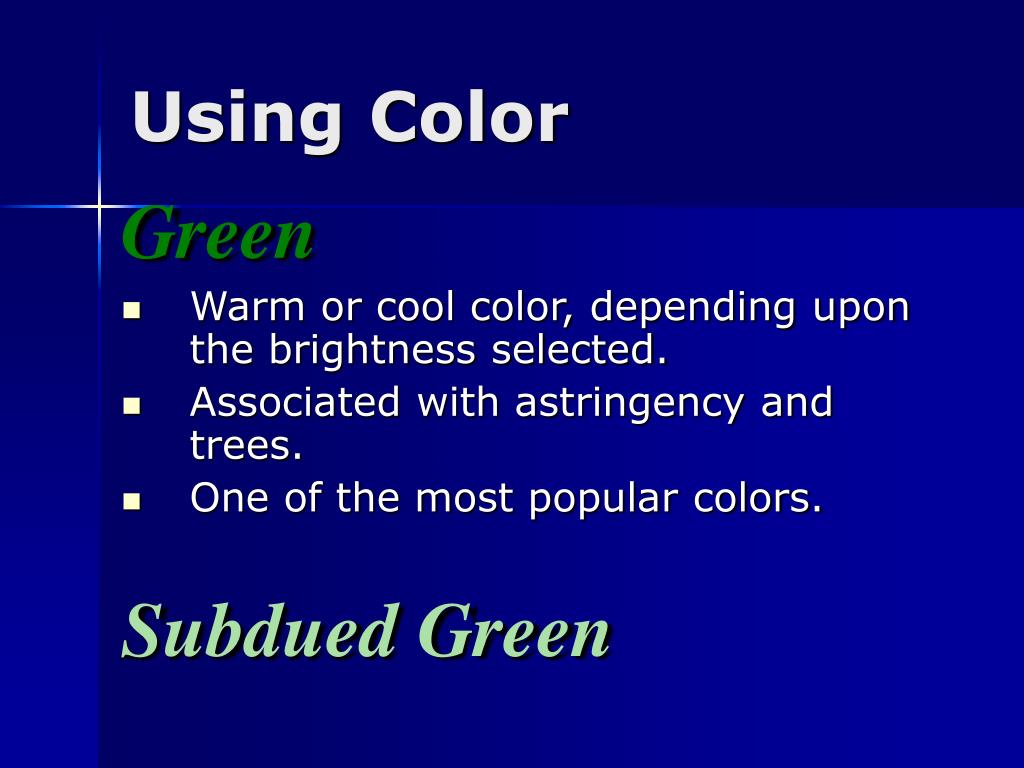 Using Color

Green

- Warm or cool color, depending upon the brightness selected.
- Associated with astringency and trees.
- One of the most popular colors.

Subdued Green